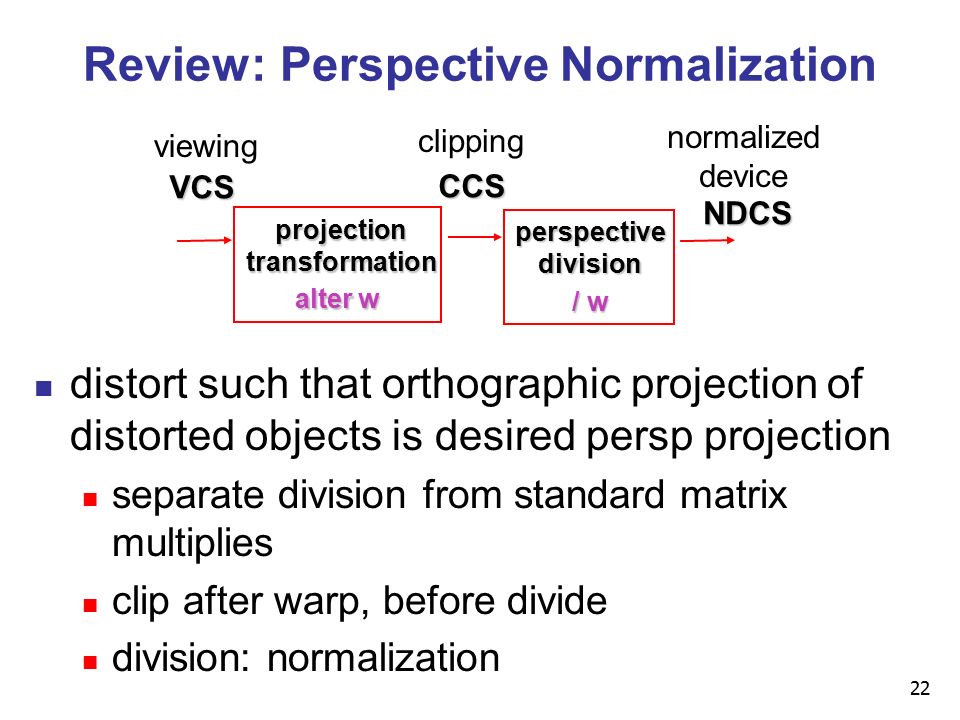 Review: Perspective Normalization

viewing
VCS

projection transformation
alter w

clipping
CCS

perspective division
/ w

normalized device
NDCS

- distort such that orthographic projection of distorted objects is desired persp projection
  - separate division from standard matrix multiplies
  - clip after warp, before divide
  - division: normalization

22